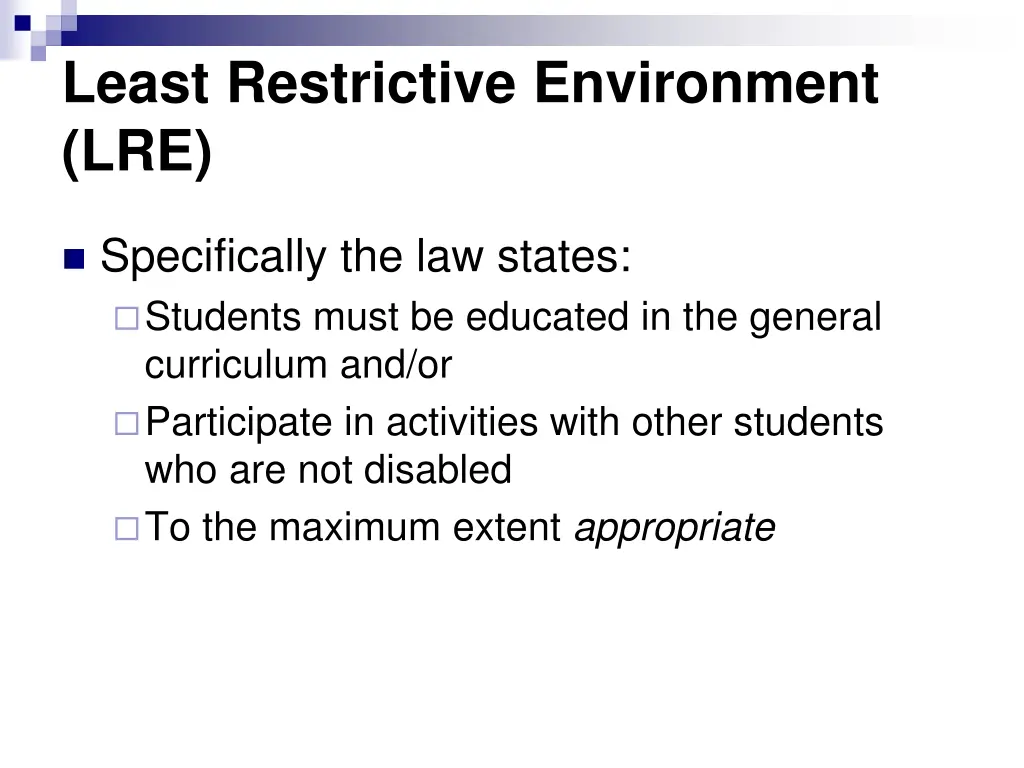 Least Restrictive Environment (LRE)

Specifically the law states:

Students must be educated in the general curriculum and/or

Participate in activities with other students who are not disabled

To the maximum extent appropriate